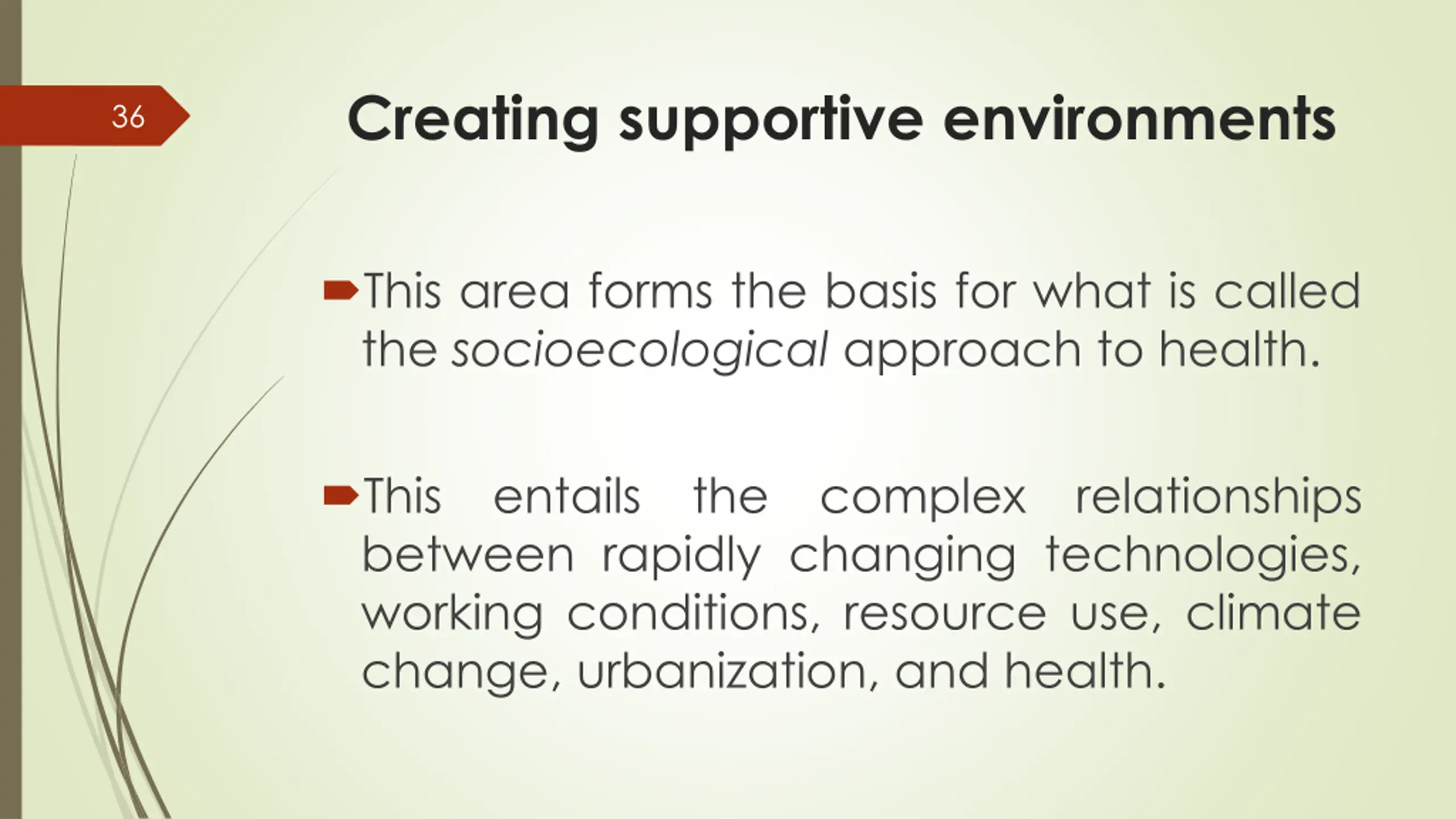 36

Creating supportive environments

This area forms the basis for what is called the socioecological approach to health.

This entails the complex relationships between rapidly changing technologies, working conditions, resource use, climate change, urbanization, and health.